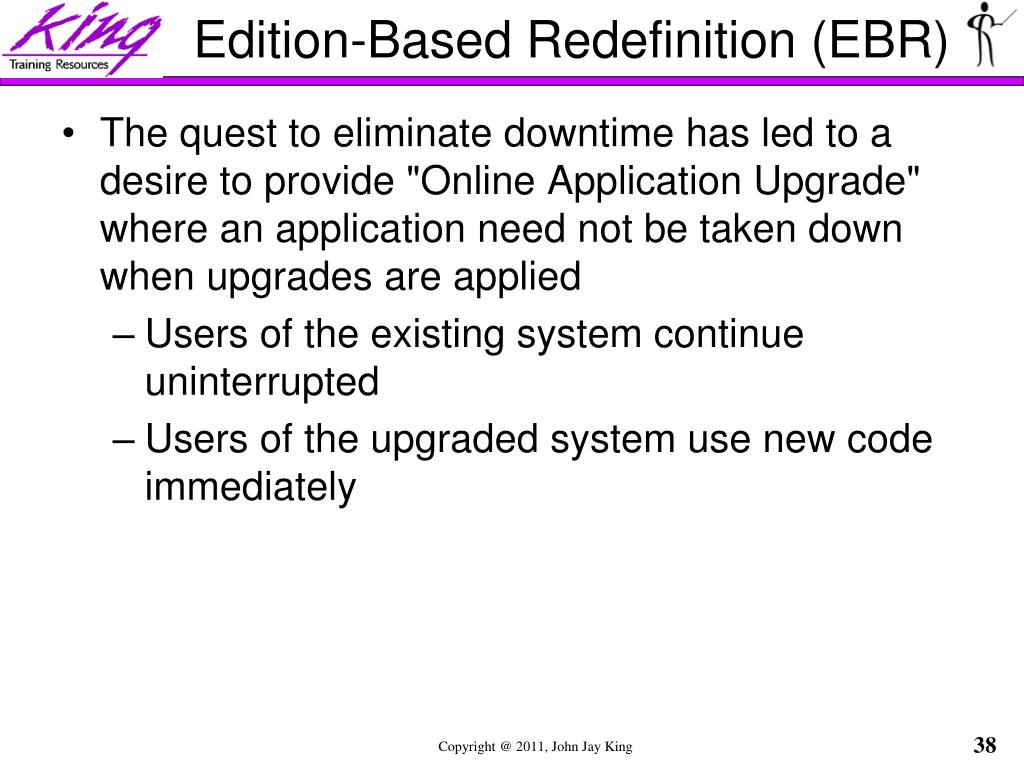 King
Training Resources

Edition-Based Redefinition (EBR)

• The quest to eliminate downtime has led to a desire to provide "Online Application Upgrade" where an application need not be taken down when upgrades are applied
– Users of the existing system continue uninterrupted
– Users of the upgraded system use new code immediately

Copyright @ 2011, John Jay King

38